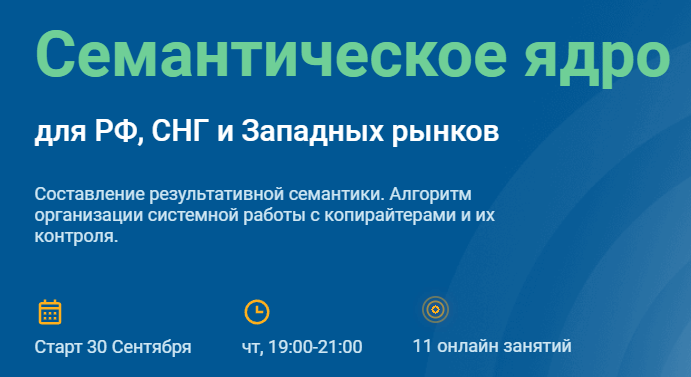 Семантическое ядро

для РФ, СНГ и Западных рынков

Составление результативной семантики. Алгоритм организации системной работы с копирайтерами и их контроля.

Старт 30 Сентября

чт, 19:00-21:00

11 онлайн занятий